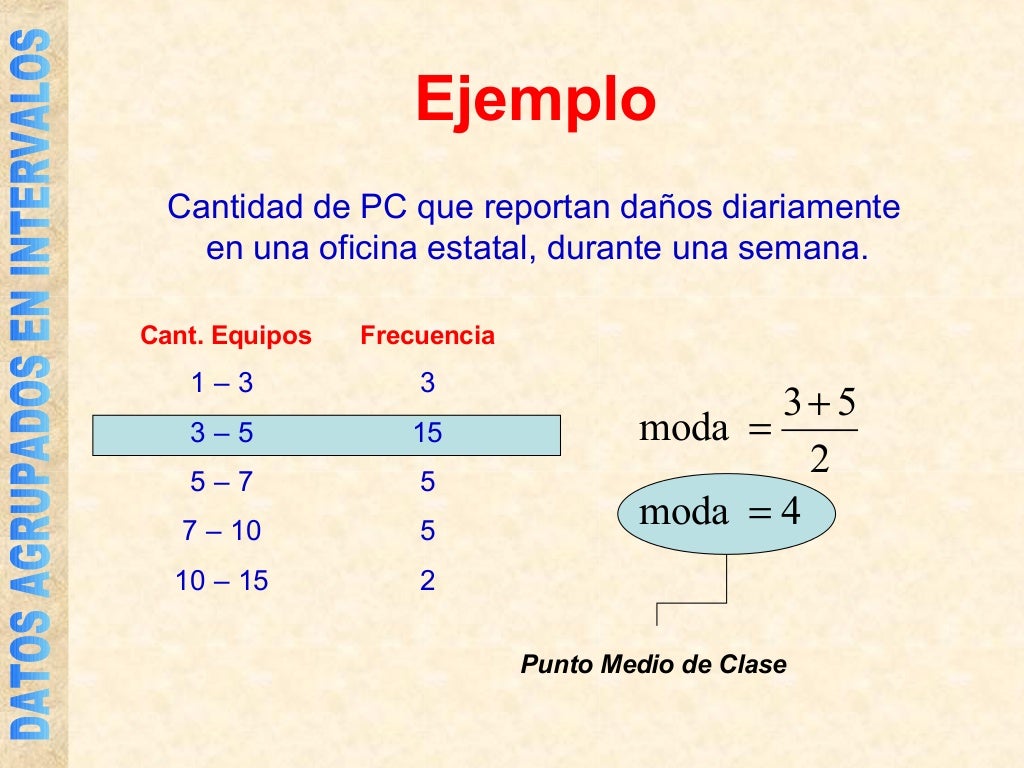 DATOS AGRUPADOS EN INTERVALOS

Ejemplo

Cantidad de PC que reportan daños diariamente en una oficina estatal, durante una semana.

| Cant. Equipos | Frecuencia |
|---|---|
| 1 – 3 | 3 |
| 3 – 5 | 15 |
| 5 – 7 | 5 |
| 7 – 10 | 5 |
| 10 – 15 | 2 |

$\text{moda} = \frac{3+5}{2}$

$\text{moda} = 4$

Punto Medio de Clase